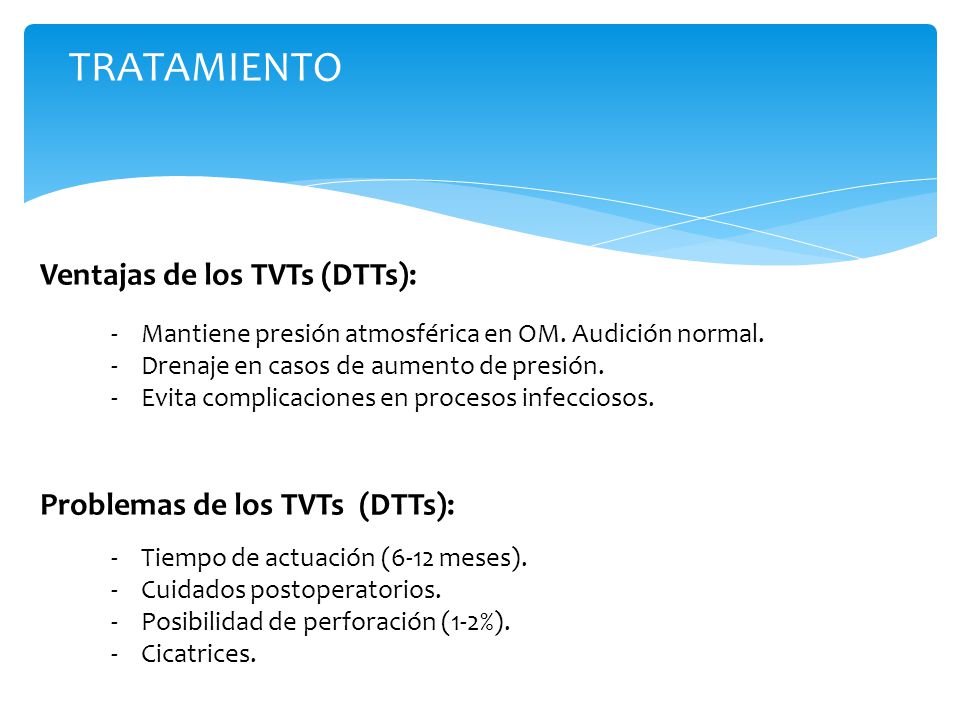 TRATAMIENTO

Ventajas de los TVTs (DTTs):

- Mantiene presión atmosférica en OM. Audición normal.
- Drenaje en casos de aumento de presión.
- Evita complicaciones en procesos infecciosos.

Problemas de los TVTs (DTTs):

- Tiempo de actuación (6-12 meses).
- Cuidados postoperatorios.
- Posibilidad de perforación (1-2%).
- Cicatrices.